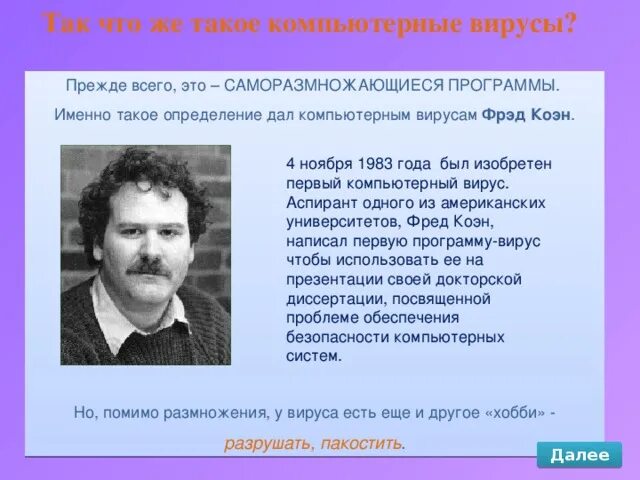 Так что же такое компьютерные вирусы?

Прежде всего, это – САМОРАЗМНОЖАЮЩИЕСЯ ПРОГРАММЫ.

Именно такое определение дал компьютерным вирусам Фрэд Коэн.

4 ноября 1983 года был изобретен первый компьютерный вирус. Аспирант одного из американских университетов, Фред Коэн, написал первую программу-вирус чтобы использовать ее на презентации своей докторской диссертации, посвященной проблеме обеспечения безопасности компьютерных систем.

Но, помимо размножения, у вируса есть еще и другое «хобби» - разрушать, пакостить.

Далее